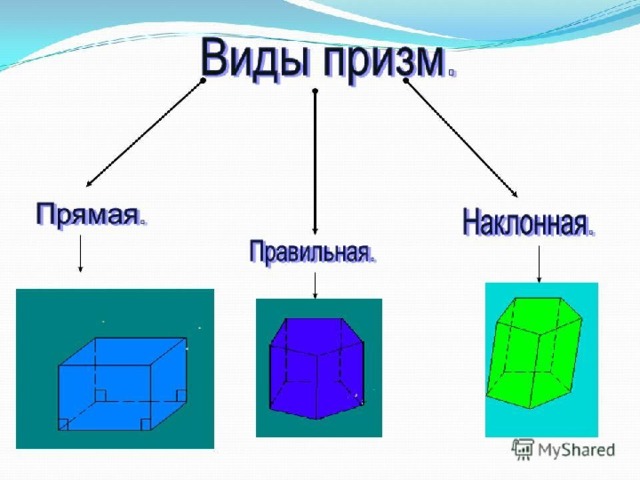 Виды призм.

Прямая.

Правильная.

Наклонная.

MyShared